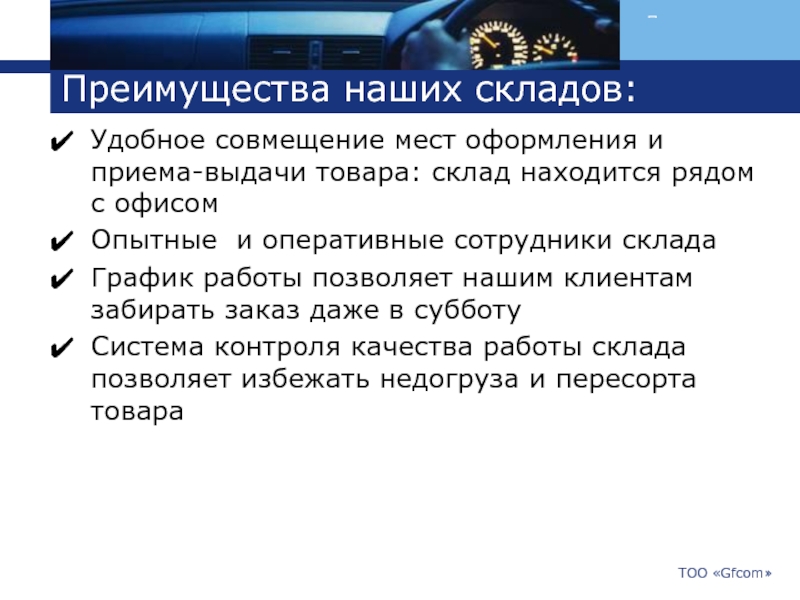 Преимущества наших складов:

✔ Удобное совмещение мест оформления и приема-выдачи товара: склад находится рядом с офисом

✔ Опытные  и оперативные сотрудники склада

✔ График работы позволяет нашим клиентам забирать заказ даже в субботу

✔ Система контроля качества работы склада позволяет избежать недогруза и пересорта товара

ТОО «Gfcom»